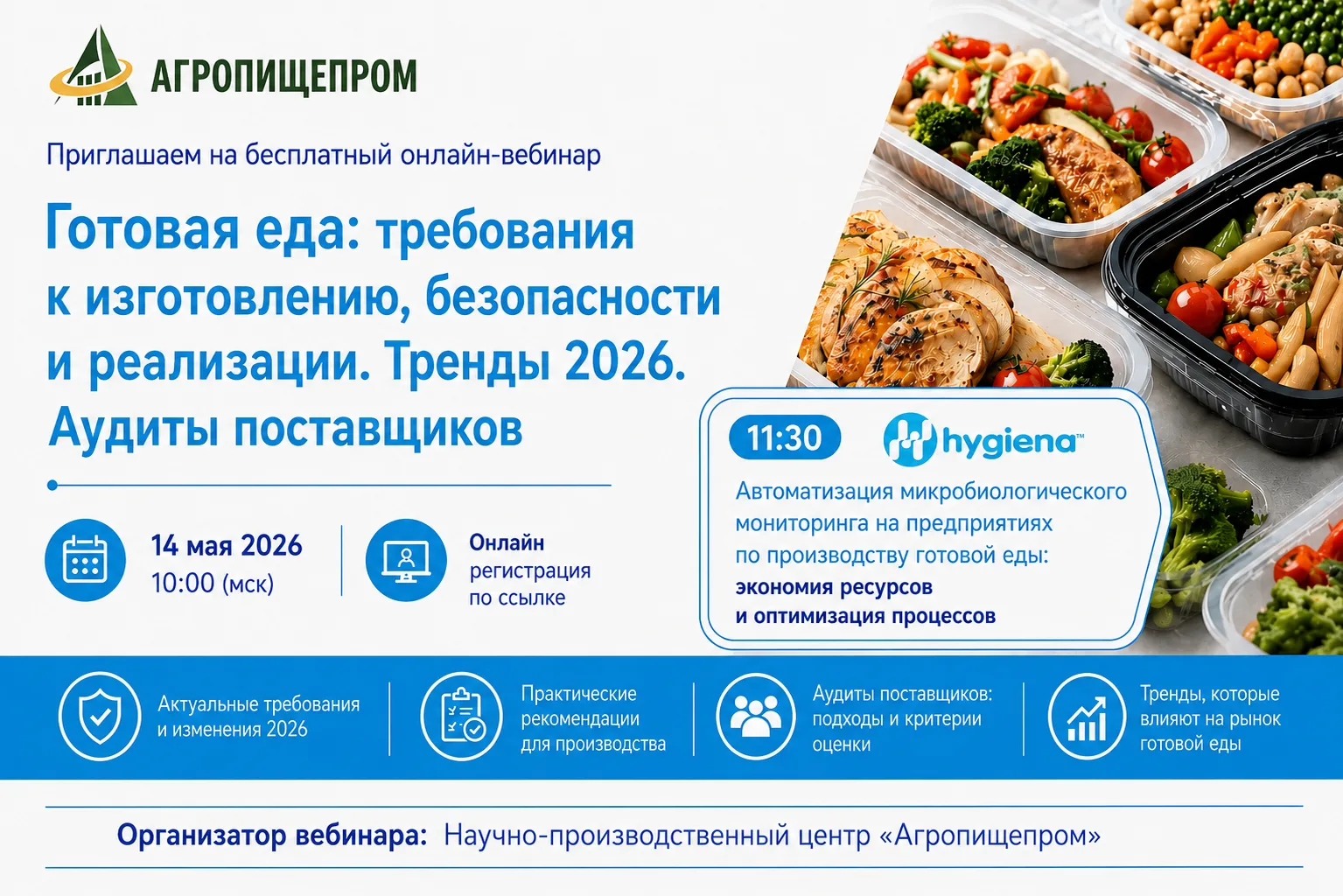 АГРОПИЩЕПРОМ

Приглашаем на бесплатный онлайн-вебинар

Готовая еда: требования к изготовлению, безопасности и реализации. Тренды 2026. Аудиты поставщиков

14 мая 2026
10:00 (мск)

Онлайн
регистрация
по ссылке

11:30 hygiena™

Автоматизация микробиологического мониторинга на предприятиях по производству готовой еды:
экономия ресурсов и оптимизация процессов

Актуальные требования и изменения 2026

Практические рекомендации для производства

Аудиты поставщиков: подходы и критерии оценки

Тренды, которые влияют на рынок готовой еды

Организатор вебинара: Научно-производственный центр «Агропищепром»